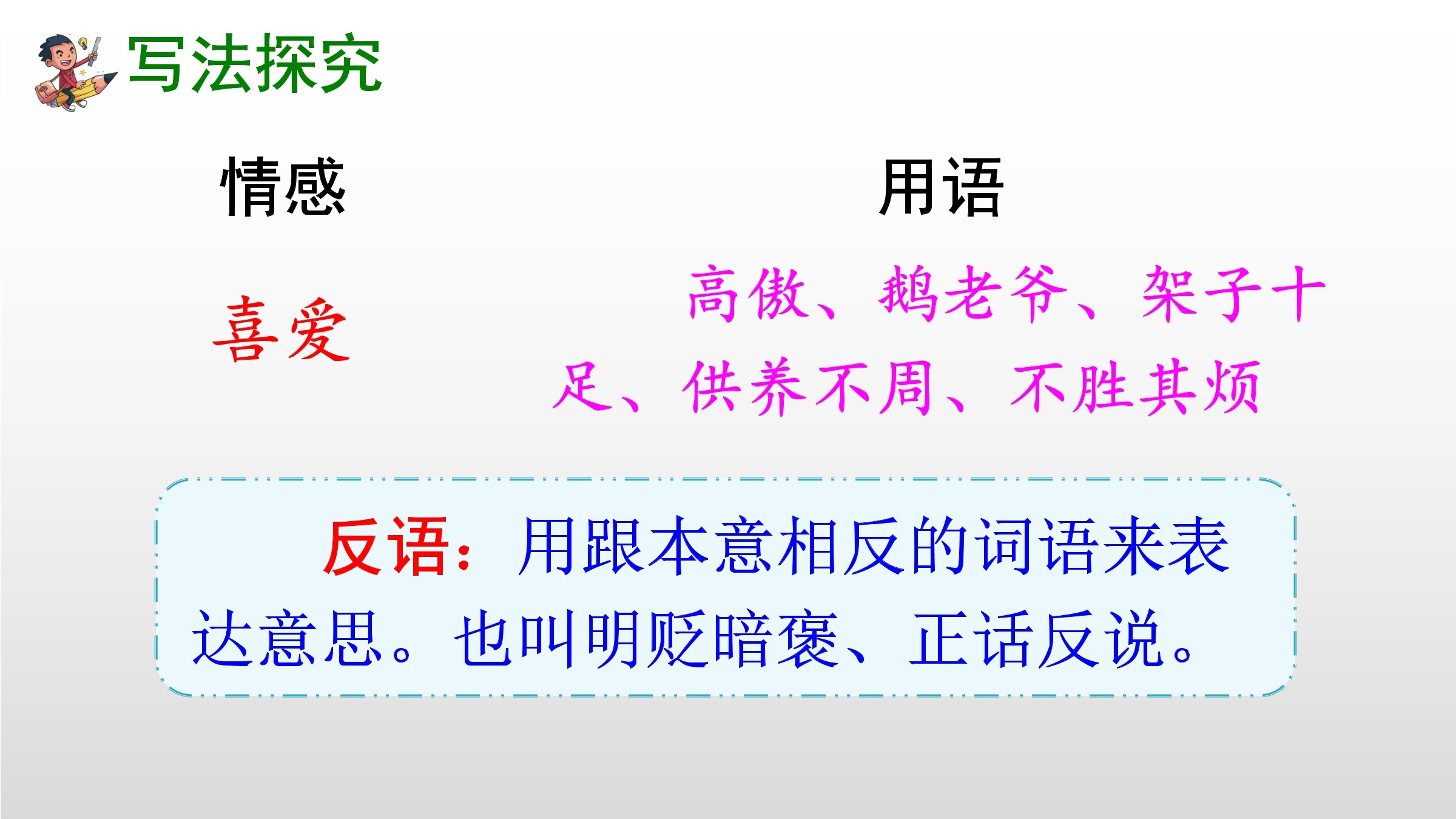 写法探究

情感

用语

喜爱

高傲、鹅老爷、架子十足、供养不周、不胜其烦

反语：用跟本意相反的词语来表达意思。也叫明贬暗褒、正话反说。